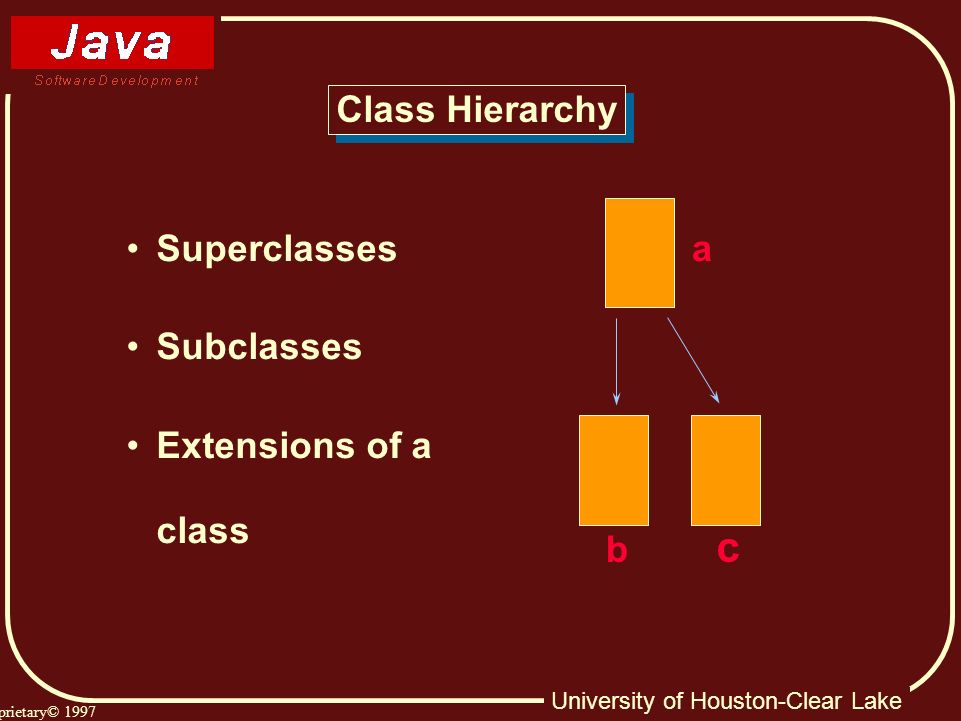 Java
Software Development

Class Hierarchy

• Superclasses

• Subclasses

• Extensions of a class

a

b c

prietary© 1997

University of Houston-Clear Lake